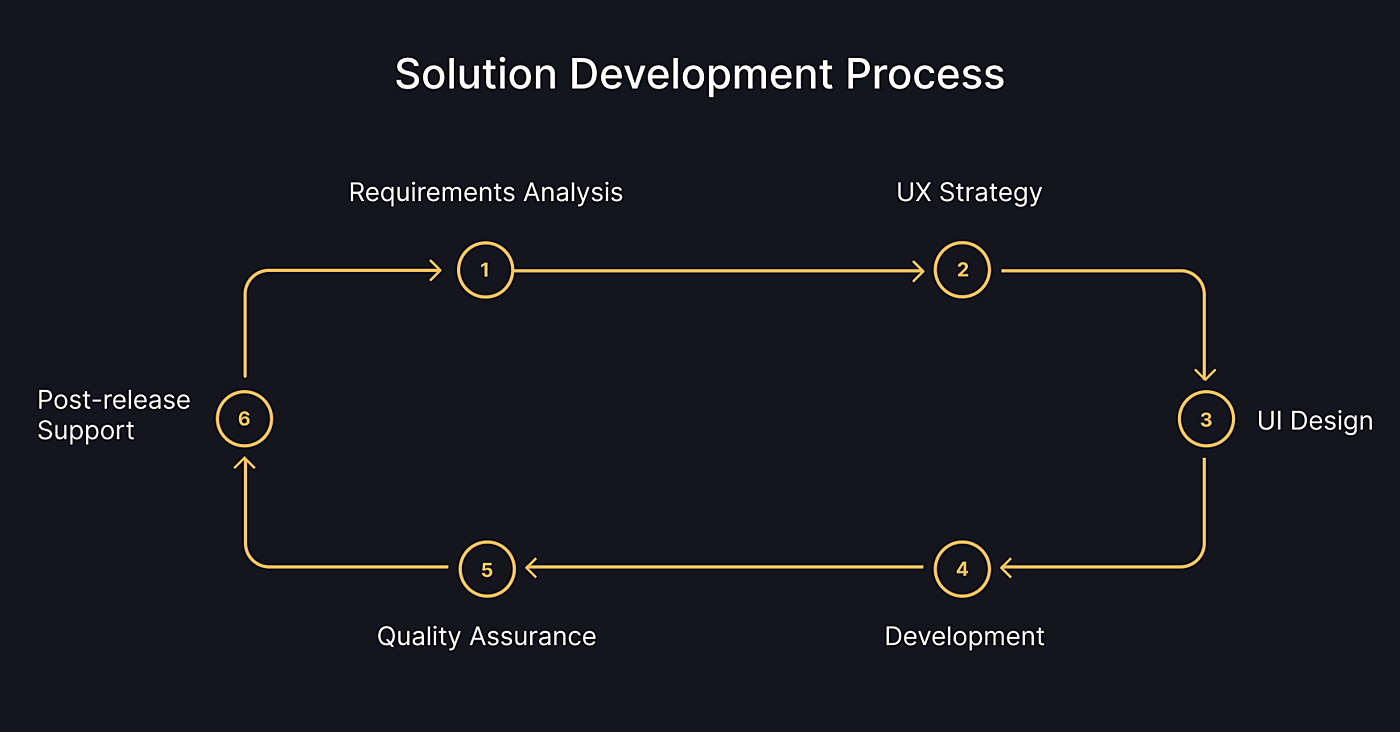 Solution Development Process

Requirements Analysis

1

UX Strategy

2

3

UI Design

4

Development

5

Quality Assurance

6

Post-release Support